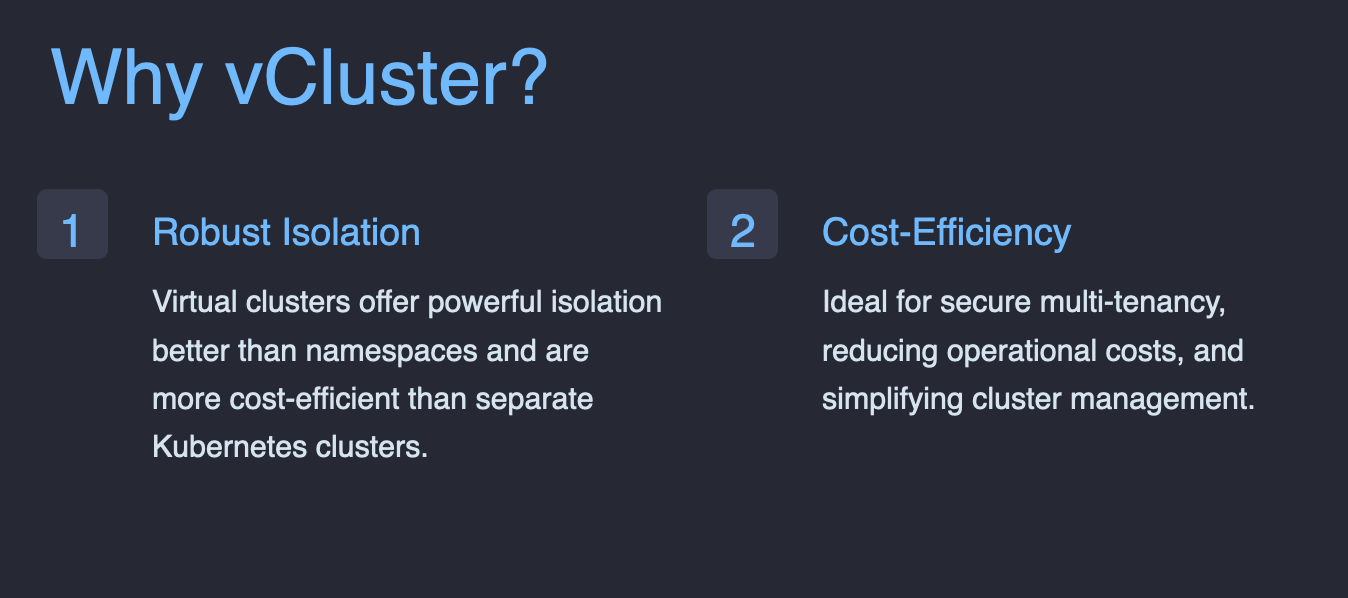 Why vCluster?

1

Robust Isolation

Virtual clusters offer powerful isolation better than namespaces and are more cost-efficient than separate Kubernetes clusters.

2

Cost-Efficiency

Ideal for secure multi-tenancy, reducing operational costs, and simplifying cluster management.